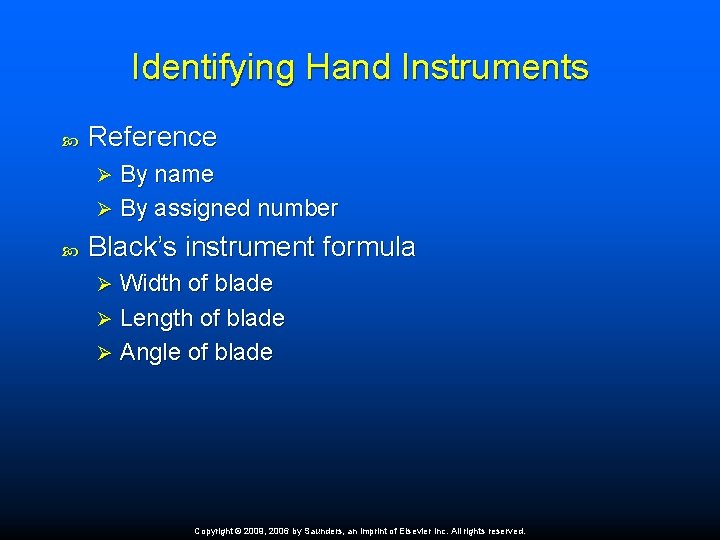 Identifying Hand Instruments

Reference
By name
By assigned number

Black's instrument formula
Width of blade
Length of blade
Angle of blade

Copyright © 2009, 2006 by Saunders, an imprint of Elsevier Inc. All rights reserved.